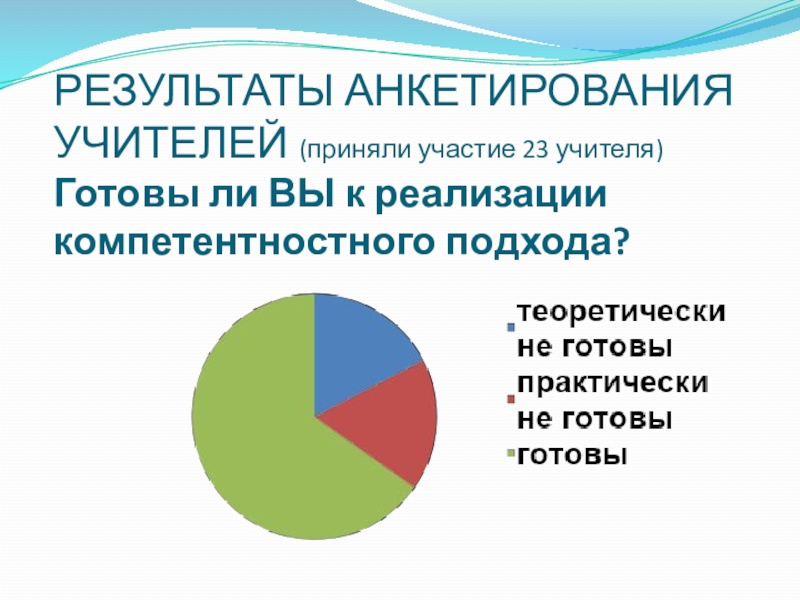 РЕЗУЛЬТАТЫ АНКЕТИРОВАНИЯ УЧИТЕЛЕЙ (приняли участие 23 учителя)
Готовы ли ВЫ к реализации компетентностного подхода?

теоретически не готовы
практически не готовы
готовы